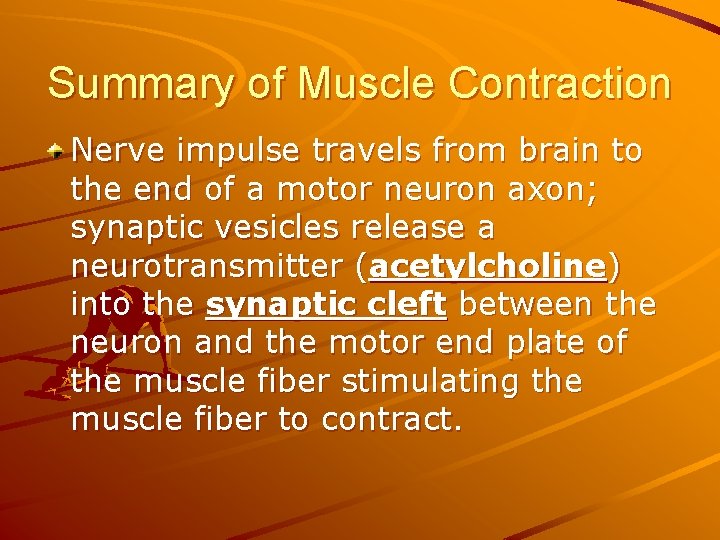 Summary of Muscle Contraction

Nerve impulse travels from brain to the end of a motor neuron axon; synaptic vesicles release a neurotransmitter (acetylcholine) into the synaptic cleft between the neuron and the motor end plate of the muscle fiber stimulating the muscle fiber to contract.